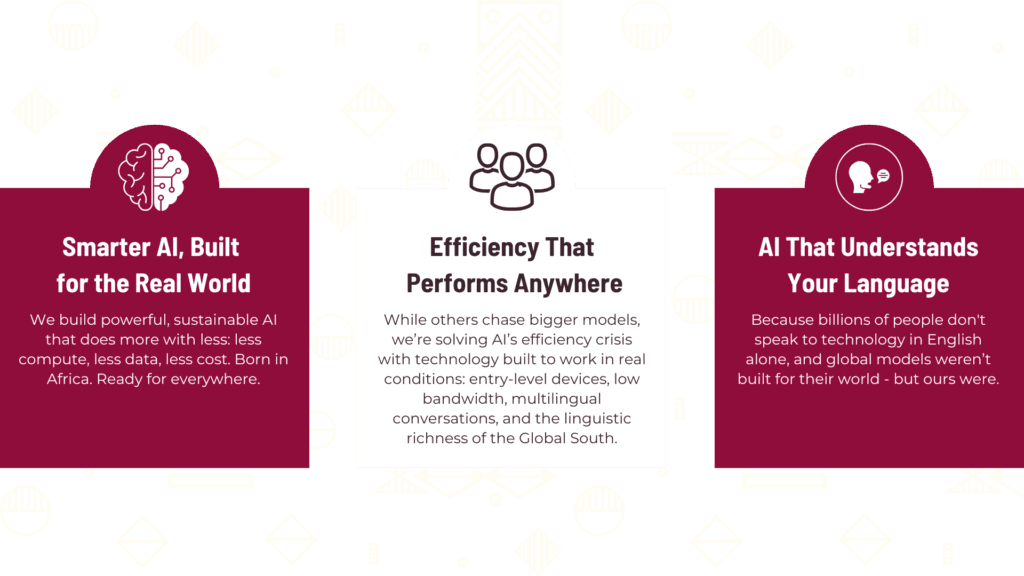 Smarter AI, Built for the Real World

We build powerful, sustainable AI that does more with less: less compute, less data, less cost. Born in Africa. Ready for everywhere.

Efficiency That Performs Anywhere

While others chase bigger models, we're solving AI's efficiency crisis with technology built to work in real conditions: entry-level devices, low bandwidth, multilingual conversations, and the linguistic richness of the Global South.

AI That Understands Your Language

Because billions of people don't speak to technology in English alone, and global models weren't built for their world - but ours were.